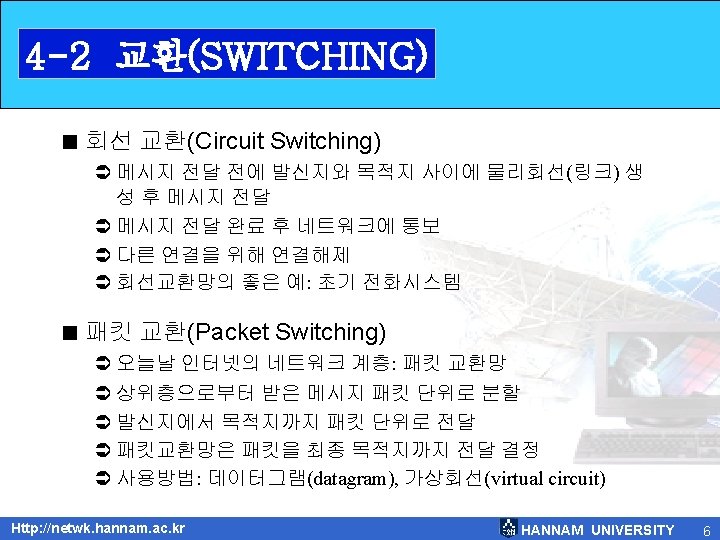 4-2 교환(SWITCHING)

■ 회선 교환(Circuit Switching)

➲ 메시지 전달 전에 발신지와 목적지 사이에 물리회선(링크) 생성 후 메시지 전달

➲ 메시지 전달 완료 후 네트워크에 통보

➲ 다른 연결을 위해 연결해제

➲ 회선교환망의 좋은 예: 초기 전화시스템

■ 패킷 교환(Packet Switching)

➲ 오늘날 인터넷의 네트워크 계층: 패킷 교환망

➲ 상위층으로부터 받은 메시지 패킷 단위로 분할

➲ 발신지에서 목적지까지 패킷 단위로 전달

➲ 패킷교환망은 패킷을 최종 목적지까지 전달 결정

➲ 사용방법: 데이터그램(datagram), 가상회선(virtual circuit)

Http://netwk.hannam.ac.kr

HANNAM UNIVERSITY 6